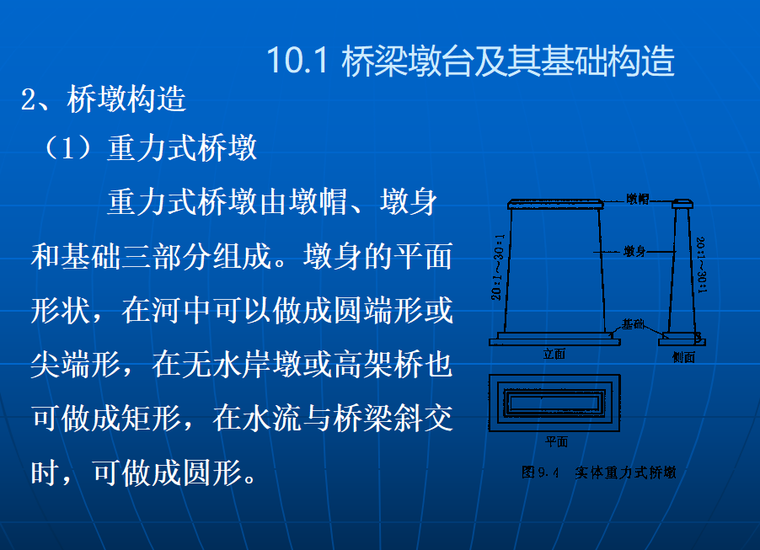 10.1 桥梁墩台及其基础构造

2、桥墩构造

（1）重力式桥墩

重力式桥墩由墩帽、墩身和基础三部分组成。墩身的平面形状，在河中可以做成圆端形或尖端形，在无水岸墩或高架桥也可做成矩形，在水流与桥梁斜交时，可做成圆形。

墩帽

墩身

20:1～30:1

20:1～30:1

基础

立面

侧面

平面

图9.4 实体重力式桥墩